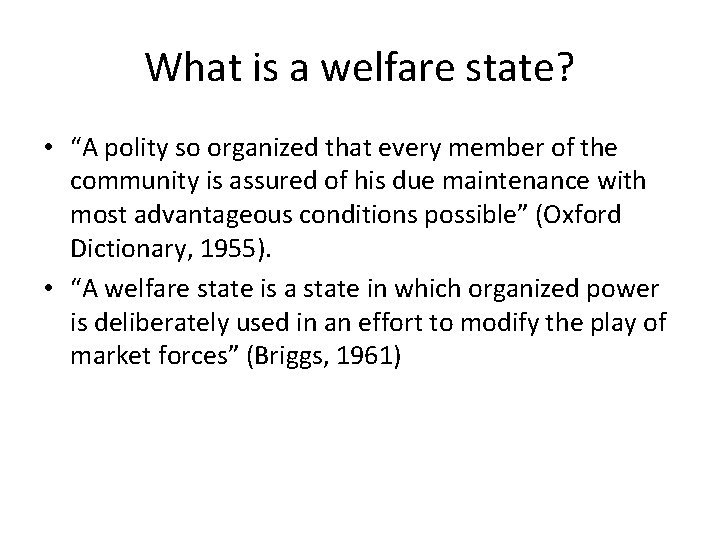 What is a welfare state?

• “A polity so organized that every member of the community is assured of his due maintenance with most advantageous conditions possible” (Oxford Dictionary, 1955).

• “A welfare state is a state in which organized power is deliberately used in an effort to modify the play of market forces” (Briggs, 1961)